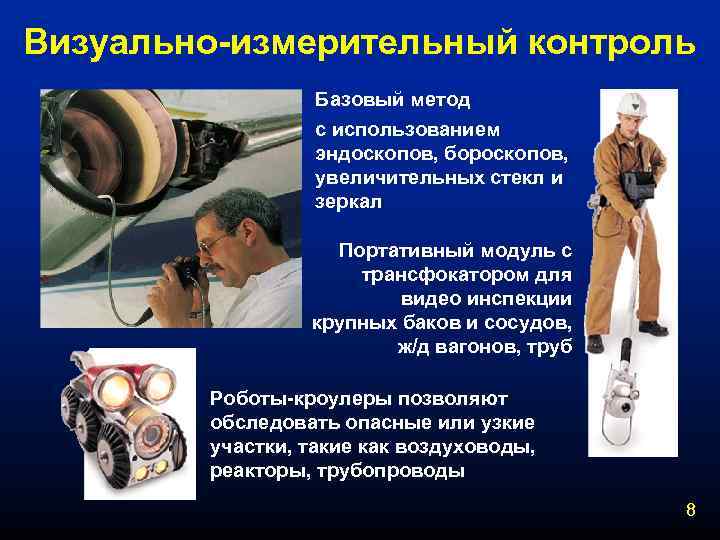 Визуально-измерительный контроль

Базовый метод

с использованием эндоскопов, бороскопов, увеличительных стекл и зеркал

Портативный модуль с трансфокатором для видео инспекции крупных баков и сосудов, ж/д вагонов, труб

Роботы-кроулеры позволяют обследовать опасные или узкие участки, такие как воздуховоды, реакторы, трубопроводы

8